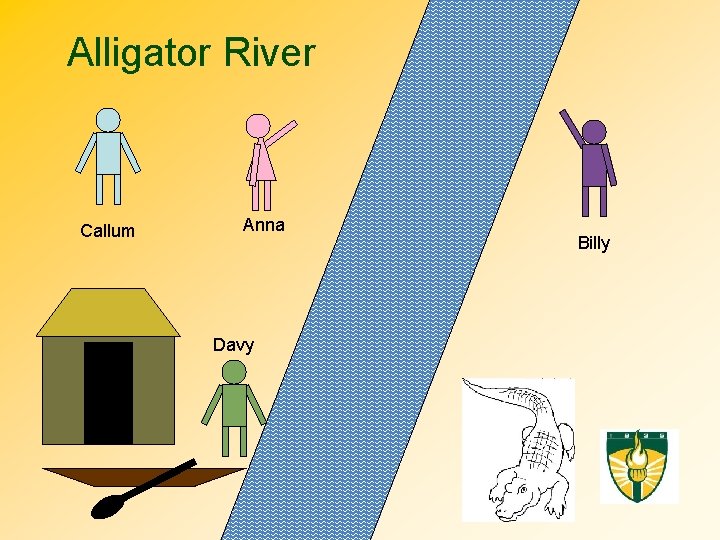 Alligator River

Callum

Anna

Billy

Davy